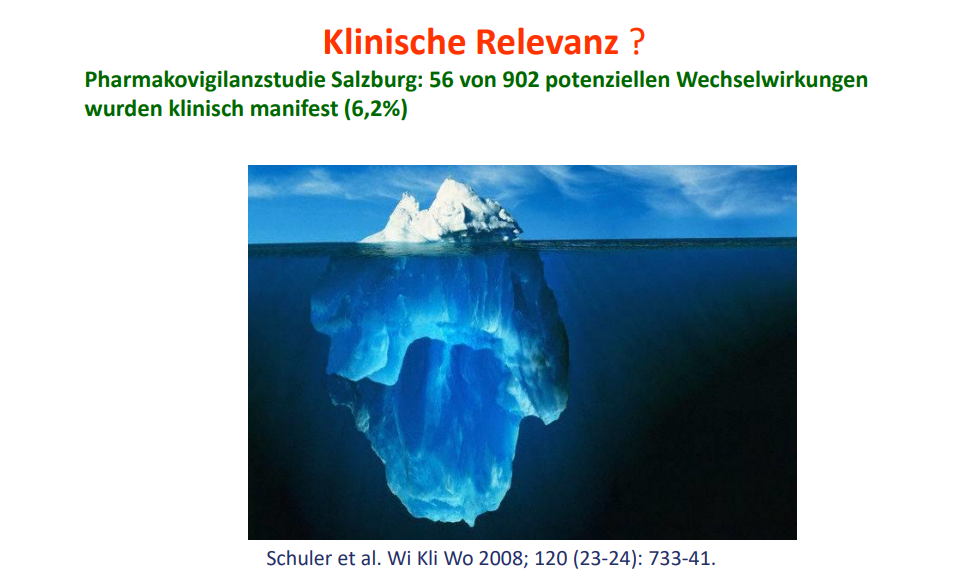 Klinische Relevanz ?

Pharmakovigilanzstudie Salzburg: 56 von 902 potenziellen Wechselwirkungen wurden klinisch manifest (6,2%)

Schuler et al. Wi Kli Wo 2008; 120 (23-24): 733-41.